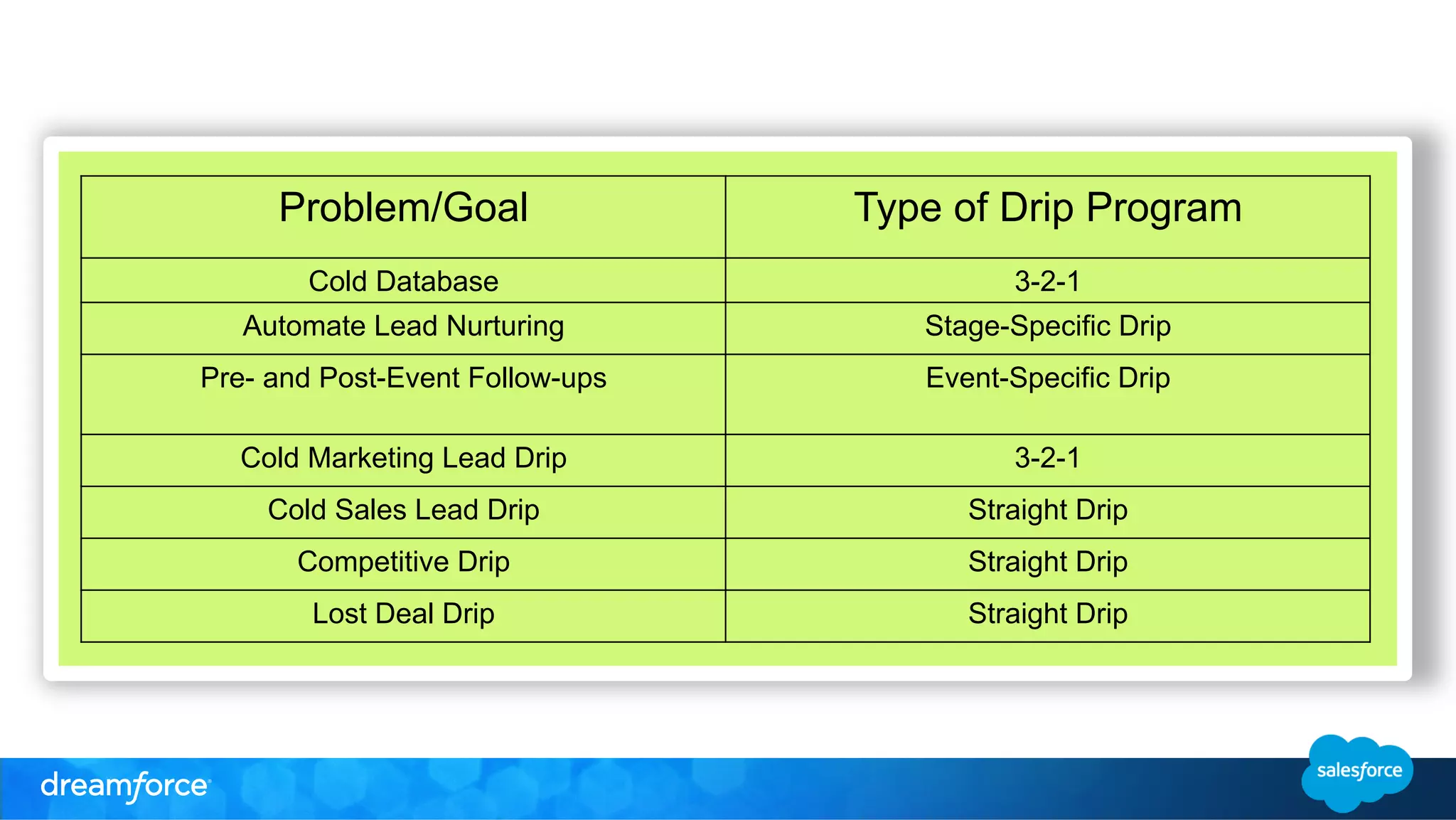 | Problem/Goal | Type of Drip Program |
|---|---|
| Cold Database | 3-2-1 |
| Automate Lead Nurturing | Stage-Specific Drip |
| Pre- and Post-Event Follow-ups | Event-Specific Drip |
| Cold Marketing Lead Drip | 3-2-1 |
| Cold Sales Lead Drip | Straight Drip |
| Competitive Drip | Straight Drip |
| Lost Deal Drip | Straight Drip |

dreamforce

salesforce